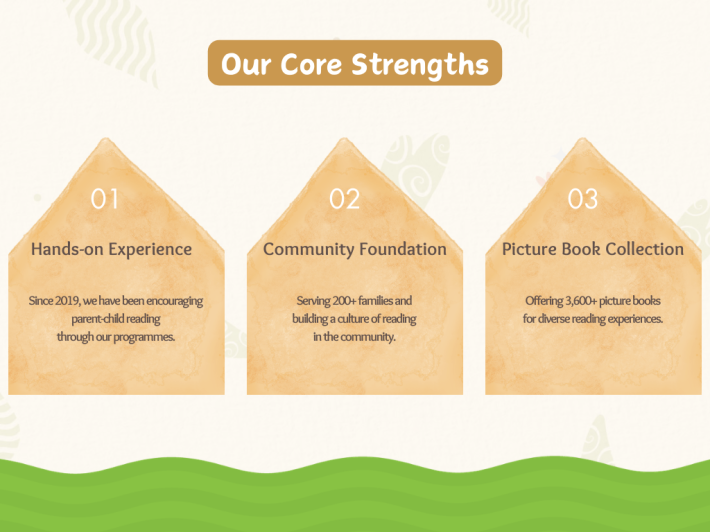 Our Core Strengths

01

Hands-on Experience

Since 2019, we have been encouraging parent-child reading through our programmes.

02

Community Foundation

Serving 200+ families and building a culture of reading in the community.

03

Picture Book Collection

Offering 3,600+ picture books for diverse reading experiences.